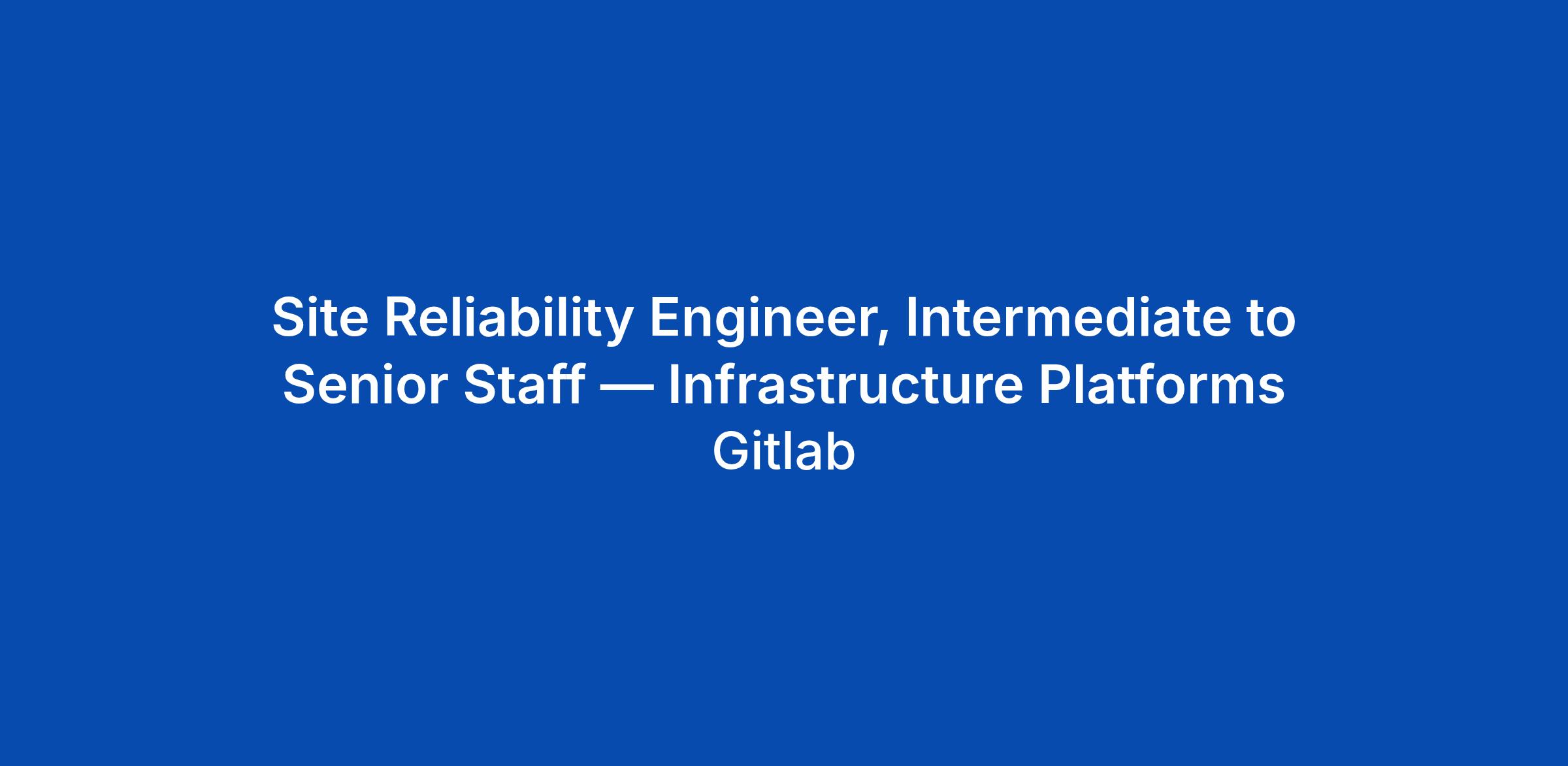 Site Reliability Engineer, Intermediate to Senior Staff — Infrastructure Platforms

Gitlab